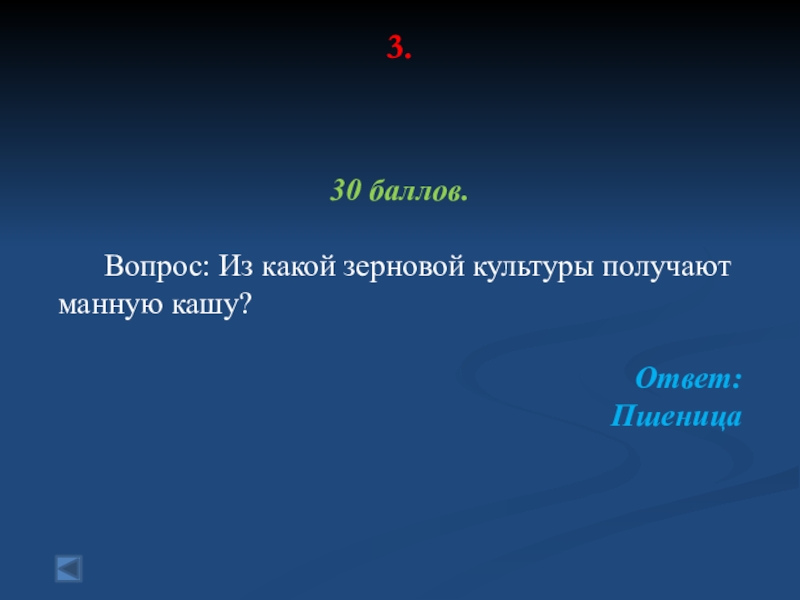 3.

30 баллов.

Вопрос: Из какой зерновой культуры получают манную кашу?

Ответ:
Пшеница